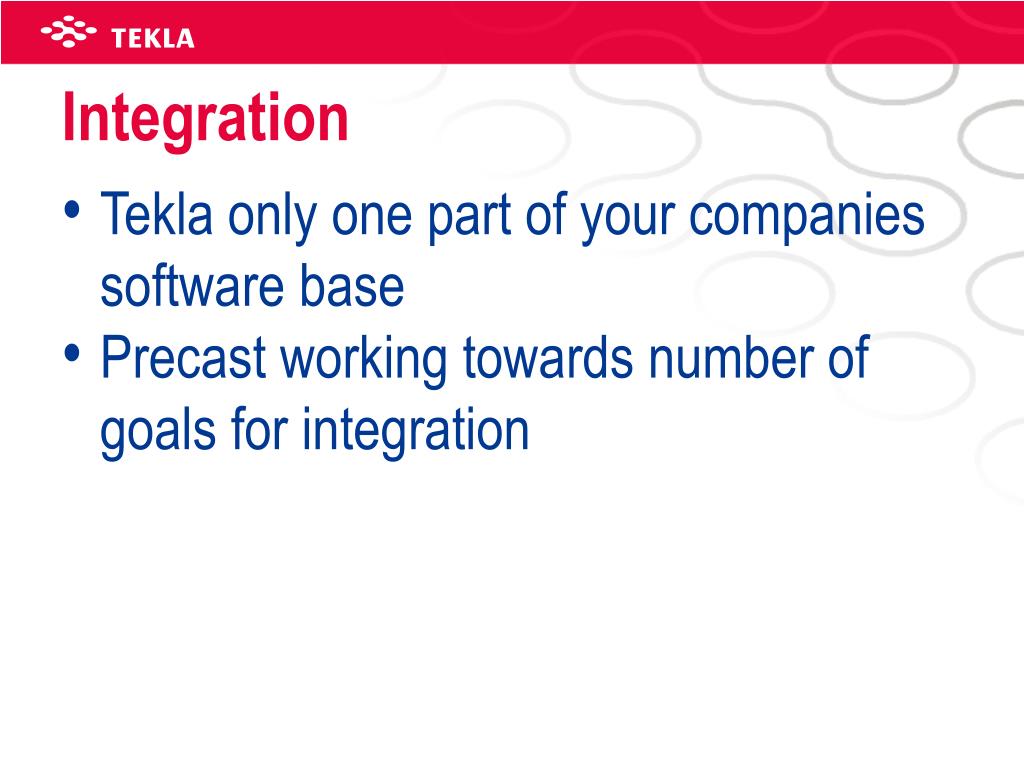 TEKLA

Integration

• Tekla only one part of your companies software base
• Precast working towards number of goals for integration